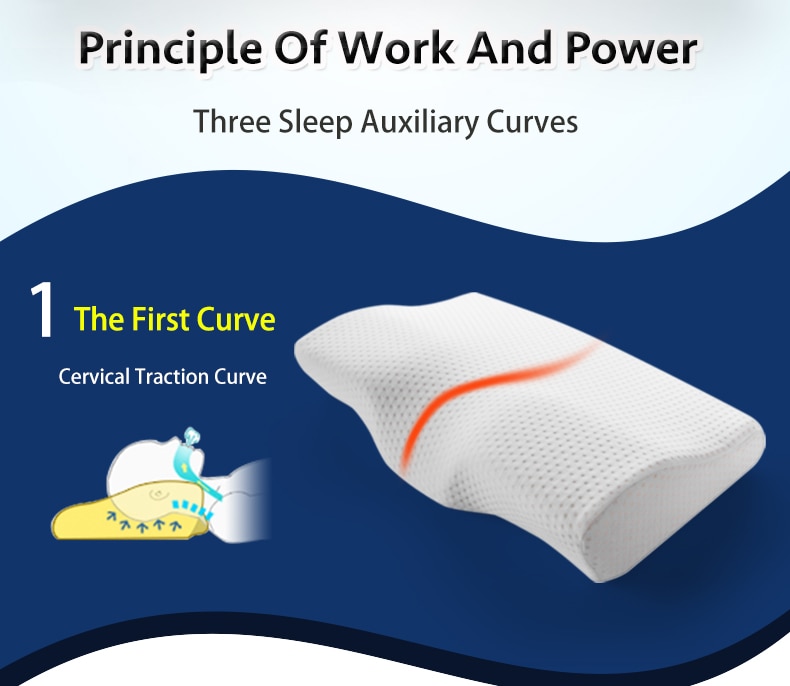 Principle Of Work And Power

Three Sleep Auxiliary Curves

1 The First Curve

Cervical Traction Curve